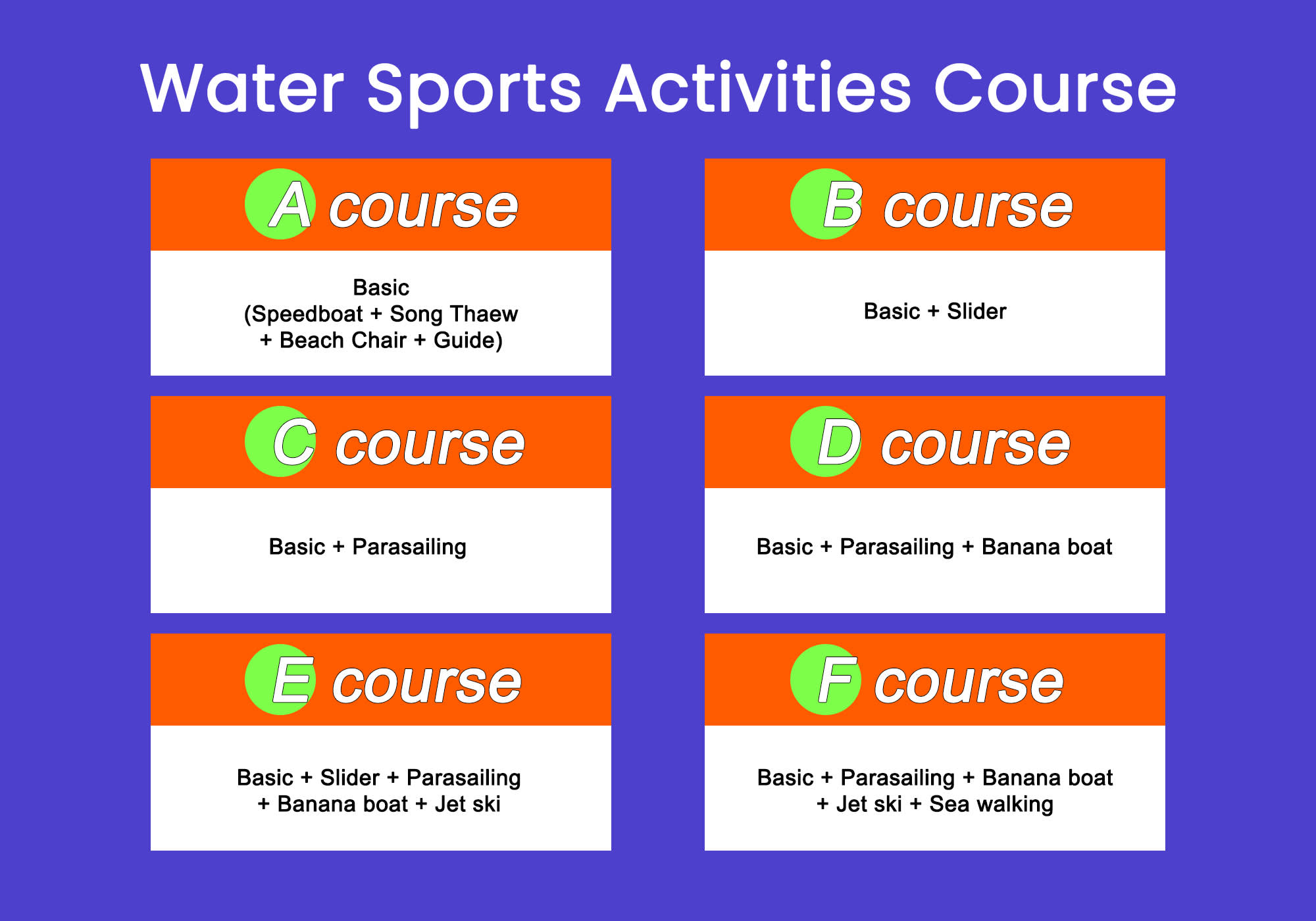 Water Sports Activities Course

A course

Basic
(Speedboat + Song Thaew + Beach Chair + Guide)

B course

Basic + Slider

C course

Basic + Parasailing

D course

Basic + Parasailing + Banana boat

E course

Basic + Slider + Parasailing + Banana boat + Jet ski

F course

Basic + Parasailing + Banana boat + Jet ski + Sea walking